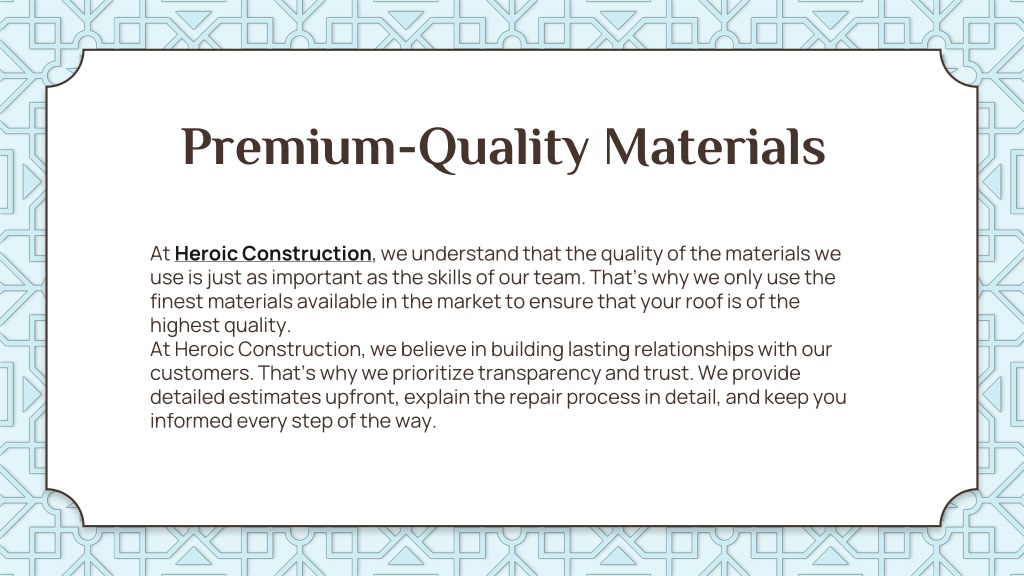 Premium-Quality Materials

At Heroic Construction, we understand that the quality of the materials we use is just as important as the skills of our team. That's why we only use the finest materials available in the market to ensure that your roof is of the highest quality.
At Heroic Construction, we believe in building lasting relationships with our customers. That's why we prioritize transparency and trust. We provide detailed estimates upfront, explain the repair process in detail, and keep you informed every step of the way.